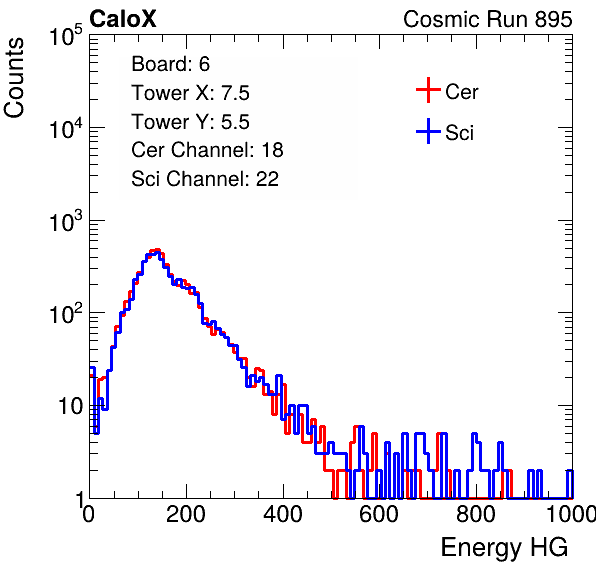 CaloX

Cosmic Run 895

Counts

$10^5$

$10^4$

$10^3$

$10^2$

10

1

Board: 6
Tower X: 7.5
Tower Y: 5.5
Cer Channel: 18
Sci Channel: 22

Cer
Sci

0 200 400 600 800 1000

Energy HG